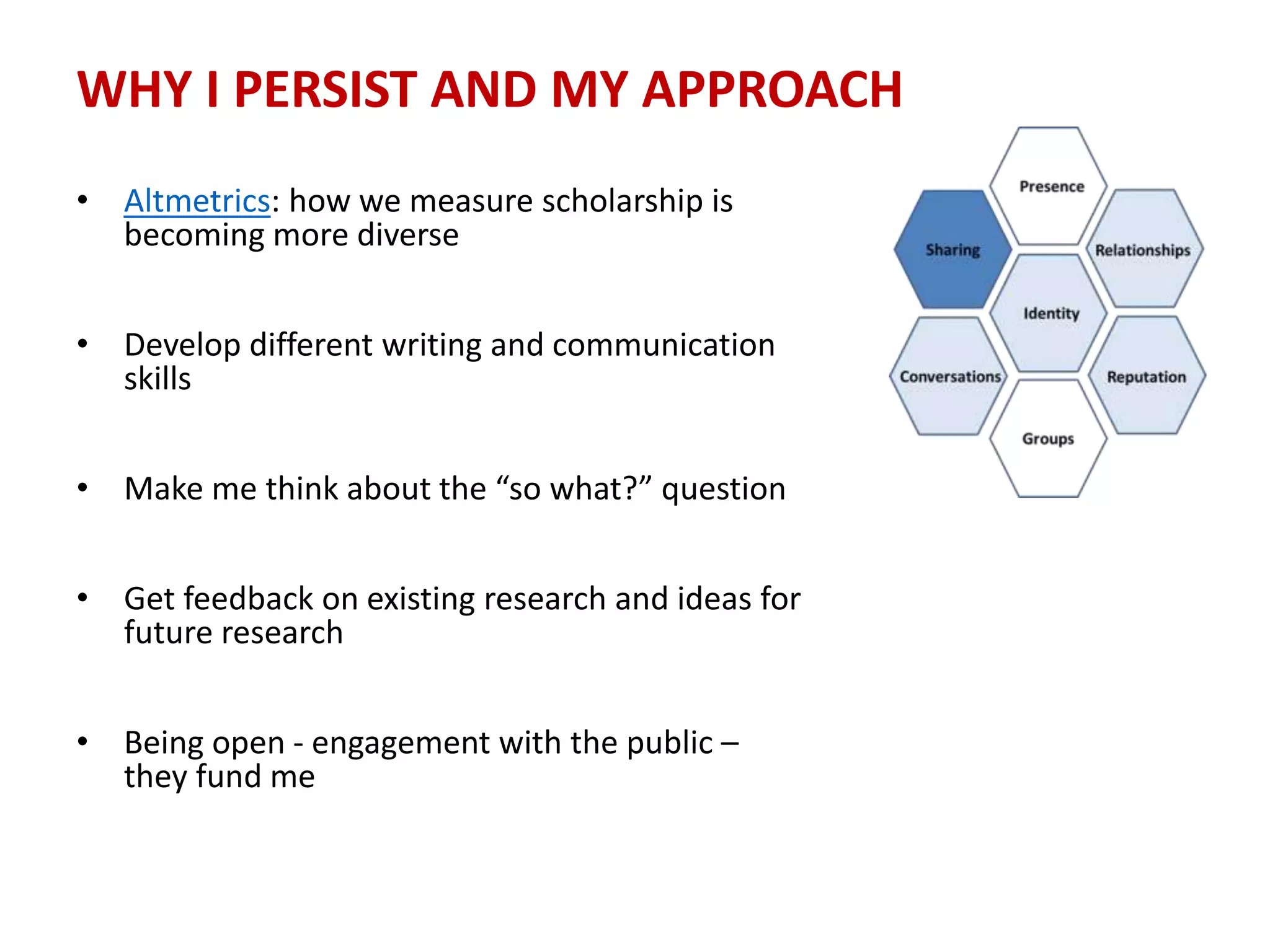 WHY I PERSIST AND MY APPROACH

• Altmetrics: how we measure scholarship is becoming more diverse

• Develop different writing and communication skills

• Make me think about the “so what?” question

• Get feedback on existing research and ideas for future research

• Being open - engagement with the public – they fund me

Presence
Sharing
Relationships
Identity
Conversations
Reputation
Groups